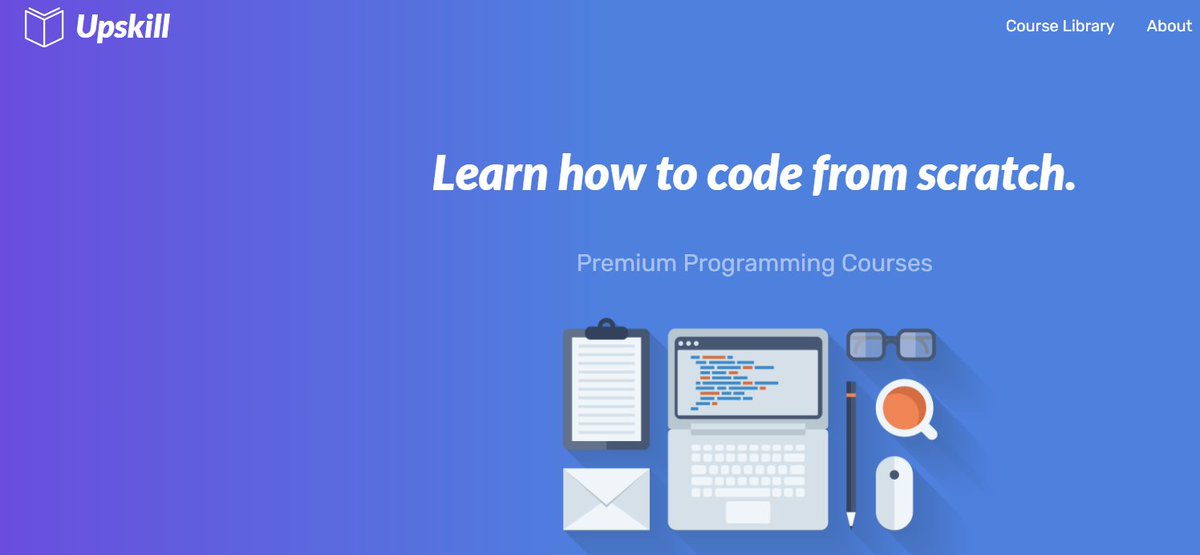 Upskill

Course Library About

Learn how to code from scratch.

Premium Programming Courses